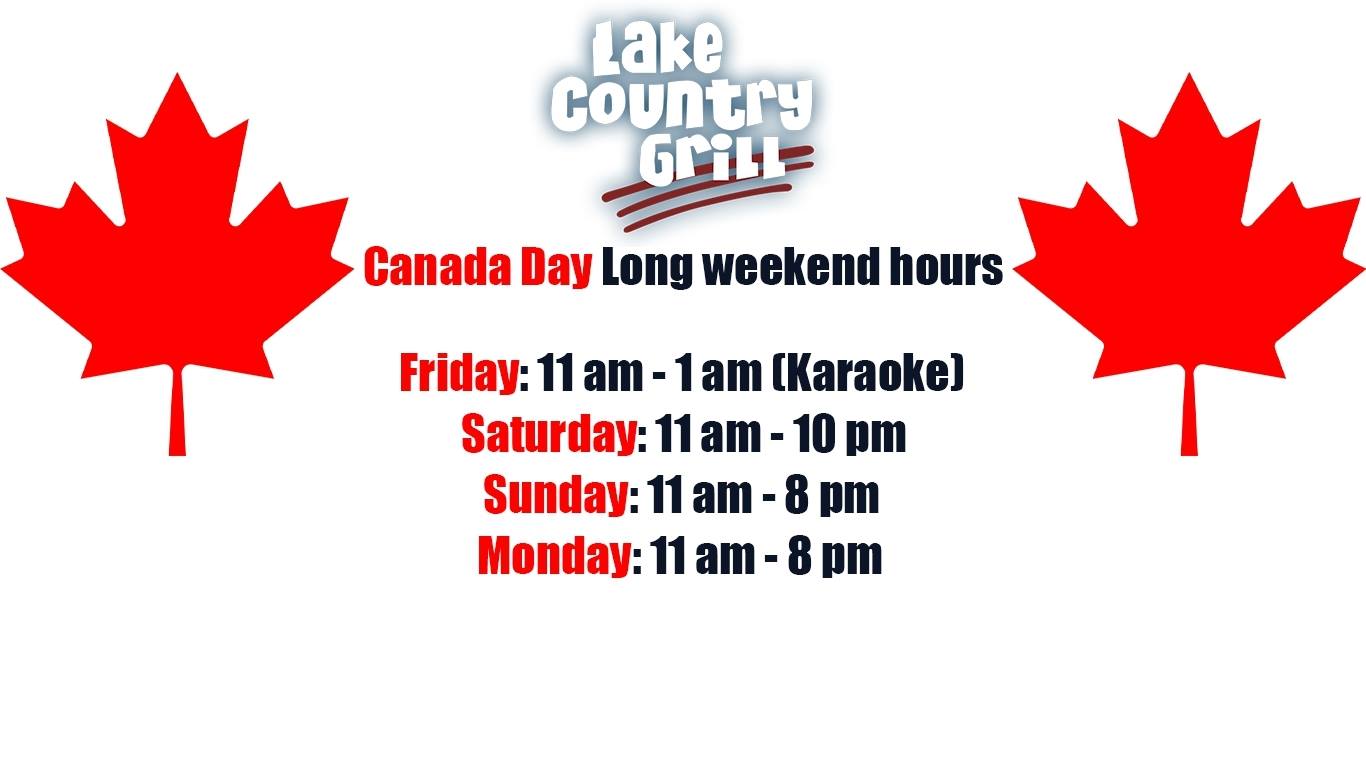 Lake Country Grill

Canada Day Long weekend hours

Friday: 11 am - 1 am (Karaoke)
Saturday: 11 am - 10 pm
Sunday: 11 am - 8 pm
Monday: 11 am - 8 pm